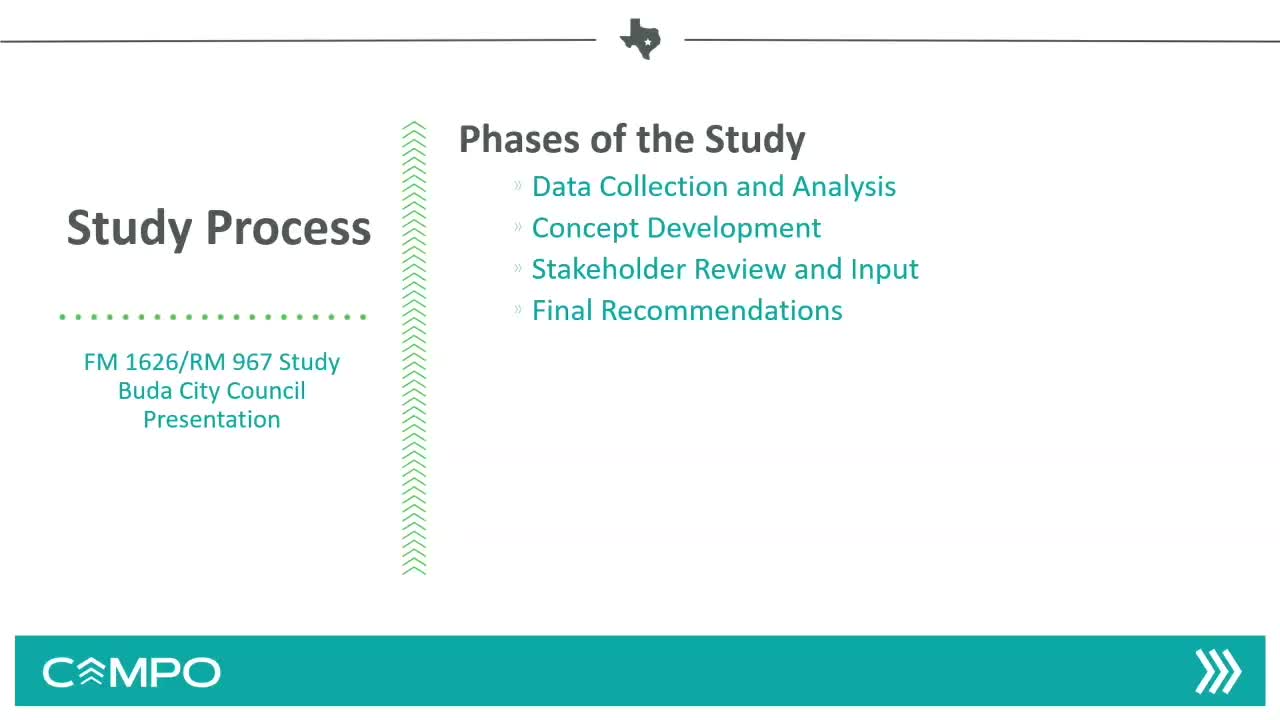 Study Process

FM 1626/RM 967 Study
Buda City Council
Presentation

Phases of the Study

» Data Collection and Analysis
» Concept Development
» Stakeholder Review and Input
» Final Recommendations

CAMPO